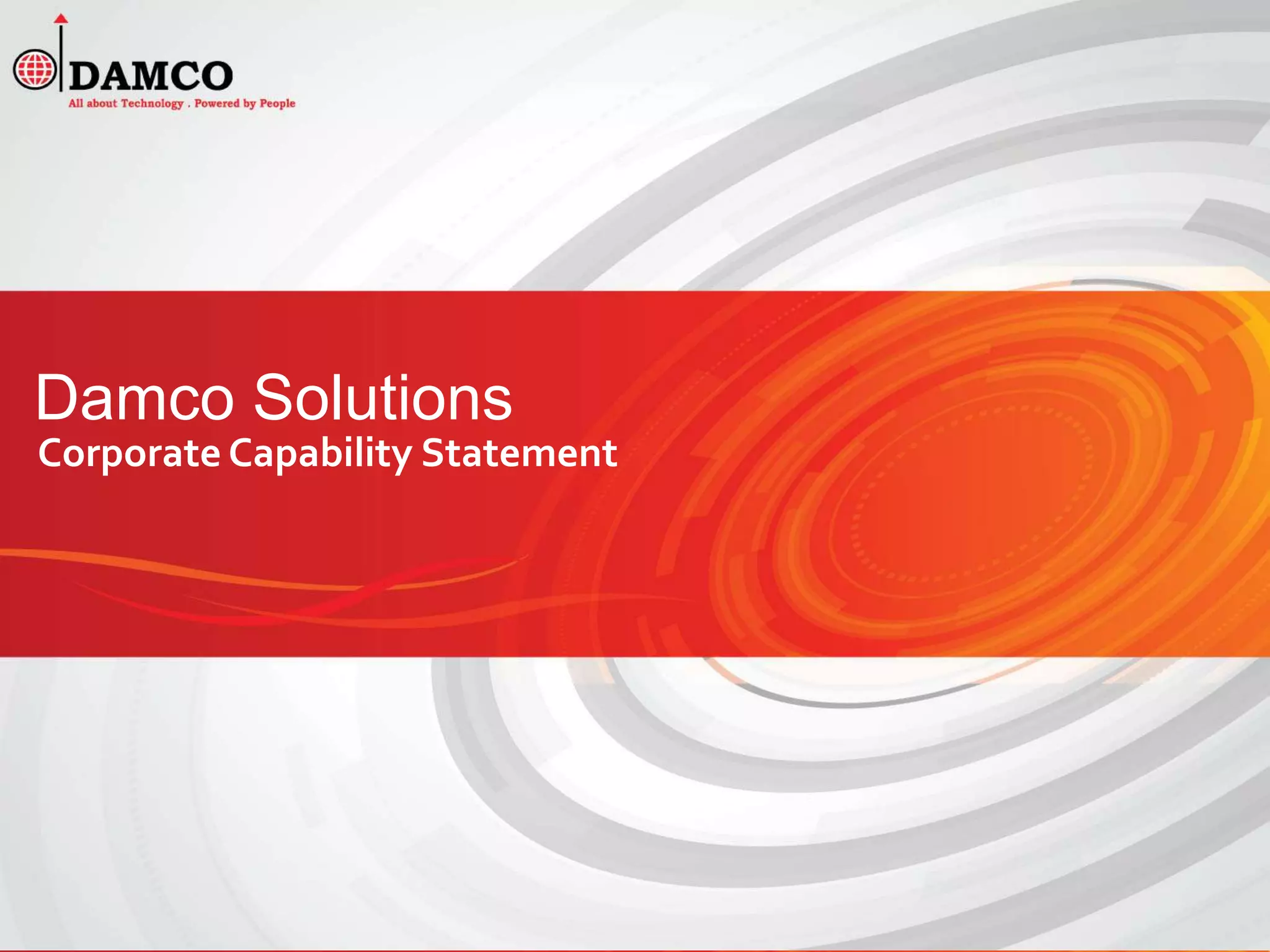 DAMCO
All about Technology . Powered by People

Damco Solutions
Corporate Capability Statement